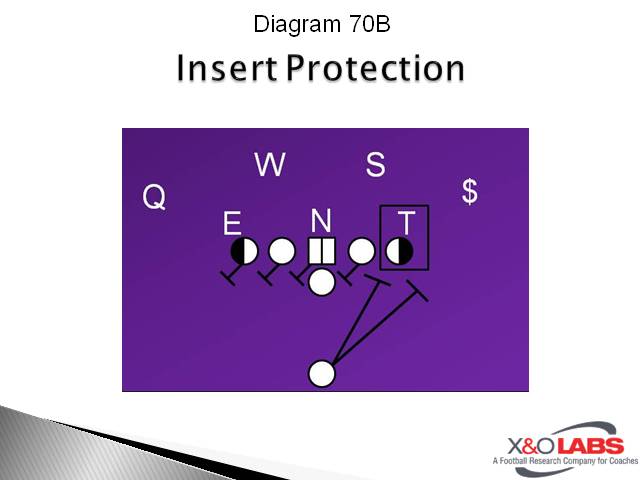 Diagram 70B

Insert Protection

W S

Q $

E N T

X&O LABS
A Football Research Company for Coaches